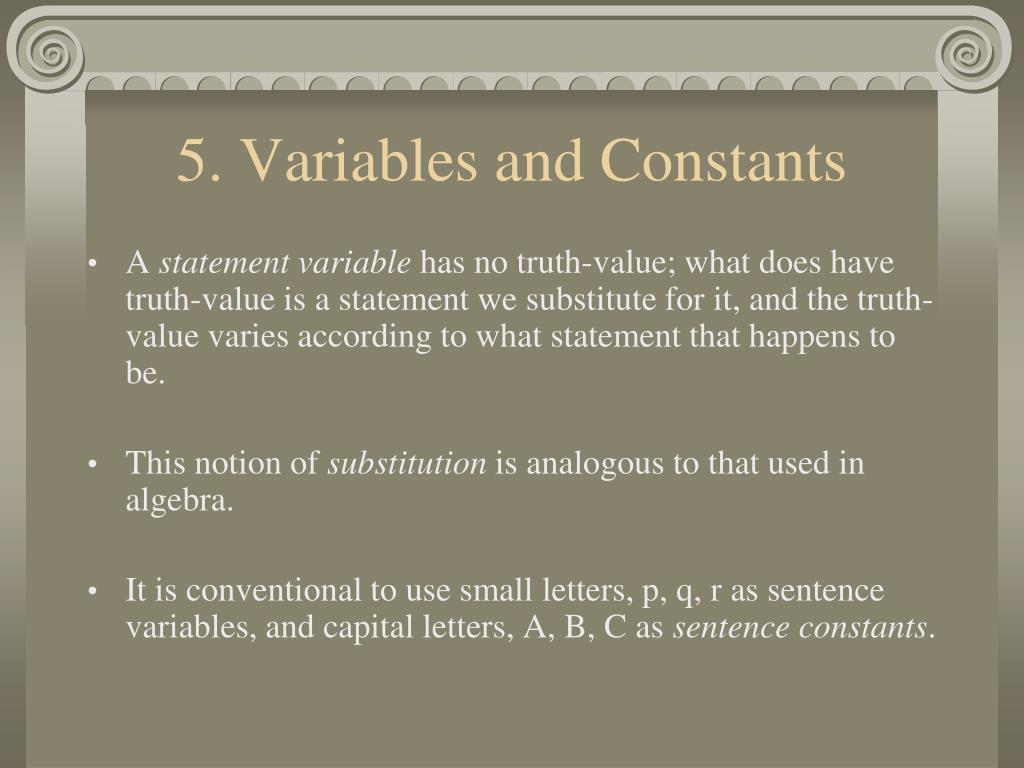 5. Variables and Constants

• A statement variable has no truth-value; what does have truth-value is a statement we substitute for it, and the truth-value varies according to what statement that happens to be.

• This notion of substitution is analogous to that used in algebra.

• It is conventional to use small letters, p, q, r as sentence variables, and capital letters, A, B, C as sentence constants.